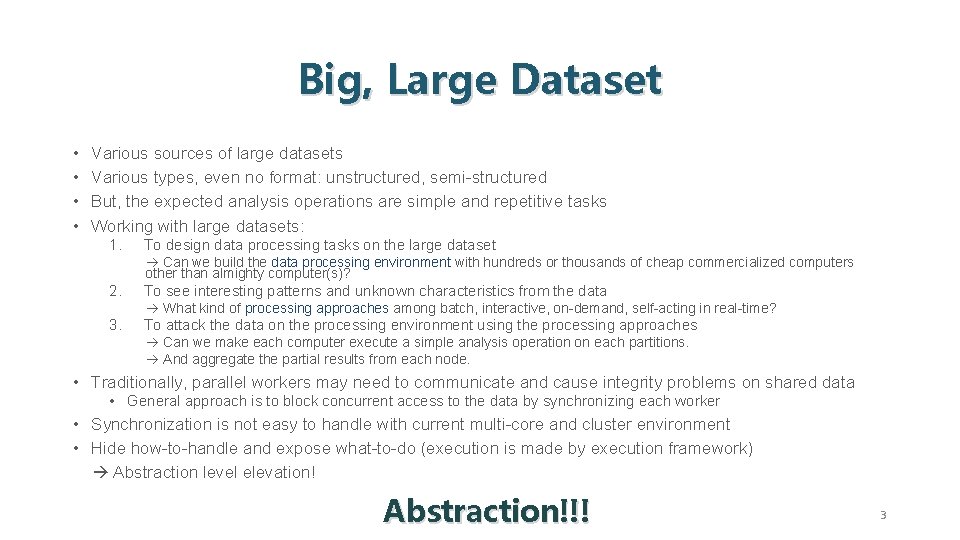 Big, Large Dataset

• Various sources of large datasets
• Various types, even no format: unstructured, semi-structured
• But, the expected analysis operations are simple and repetitive tasks
• Working with large datasets:

1. To design data processing tasks on the large dataset
→ Can we build the data processing environment with hundreds or thousands of cheap commercialized computers other than almighty computer(s)?
2. To see interesting patterns and unknown characteristics from the data
→ What kind of processing approaches among batch, interactive, on-demand, self-acting in real-time?
3. To attack the data on the processing environment using the processing approaches
→ Can we make each computer execute a simple analysis operation on each partitions.
→ And aggregate the partial results from each node.

• Traditionally, parallel workers may need to communicate and cause integrity problems on shared data
• General approach is to block concurrent access to the data by synchronizing each worker
• Synchronization is not easy to handle with current multi-core and cluster environment
• Hide how-to-handle and expose what-to-do (execution is made by execution framework)
→ Abstraction level elevation!

Abstraction!!!

3